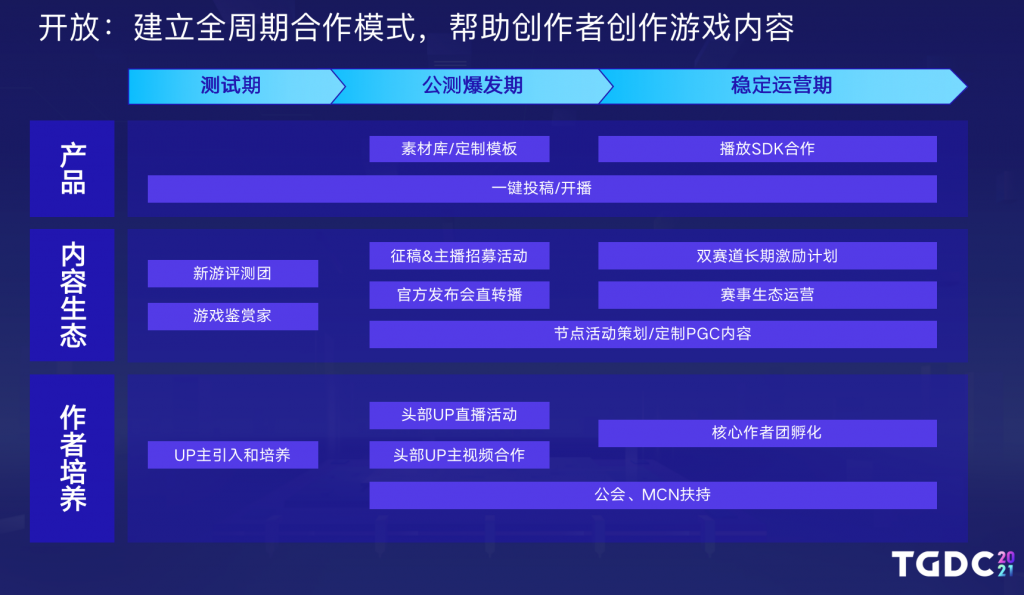 开放：建立全周期合作模式，帮助创作者创作游戏内容

测试期 公测爆发期 稳定运营期

产品

素材库/定制模板

播放SDK合作

一键投稿/开播

内容生态

新游评测团

游戏鉴赏家

征稿&主播招募活动

官方发布会直转播

双赛道长期激励计划

赛事生态运营

节点活动策划/定制PGC内容

作者培养

UP主引入和培养

头部UP直播活动

头部UP主视频合作

核心作者团孵化

公会、MCN扶持

TGDC 2021